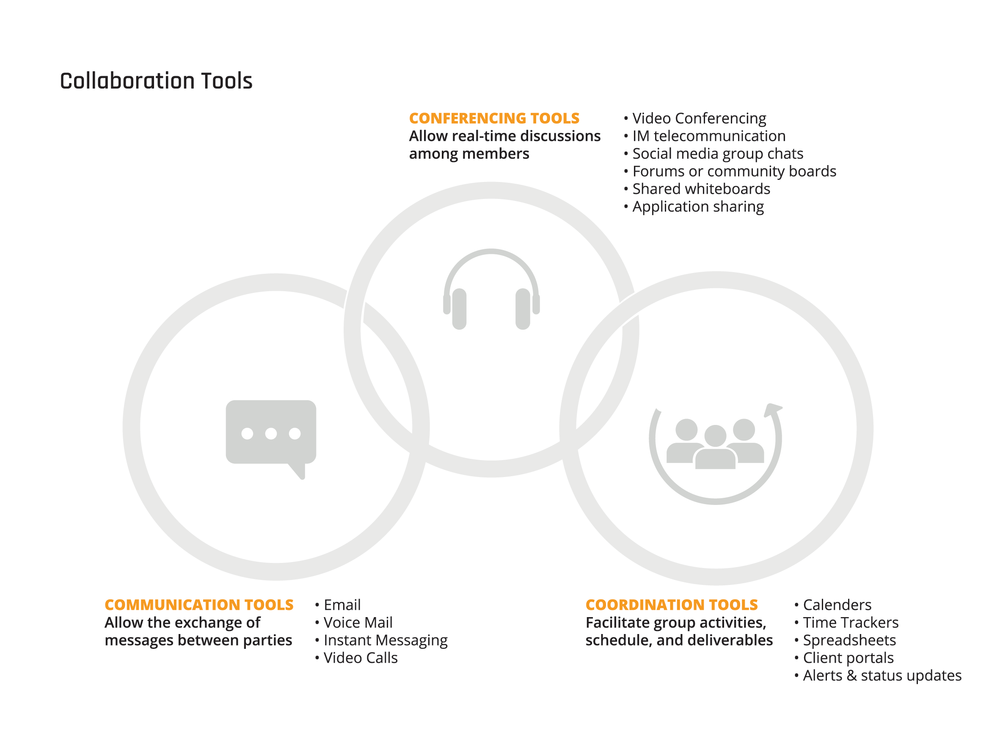 Collaboration Tools

CONFERENCING TOOLS
Allow real-time discussions among members

• Video Conferencing
• IM telecommunication
• Social media group chats
• Forums or community boards
• Shared whiteboards
• Application sharing

COMMUNICATION TOOLS
Allow the exchange of messages between parties

• Email
• Voice Mail
• Instant Messaging
• Video Calls

COORDINATION TOOLS
Facilitate group activities, schedule, and deliverables

• Calenders
• Time Trackers
• Spreadsheets
• Client portals
• Alerts & status updates